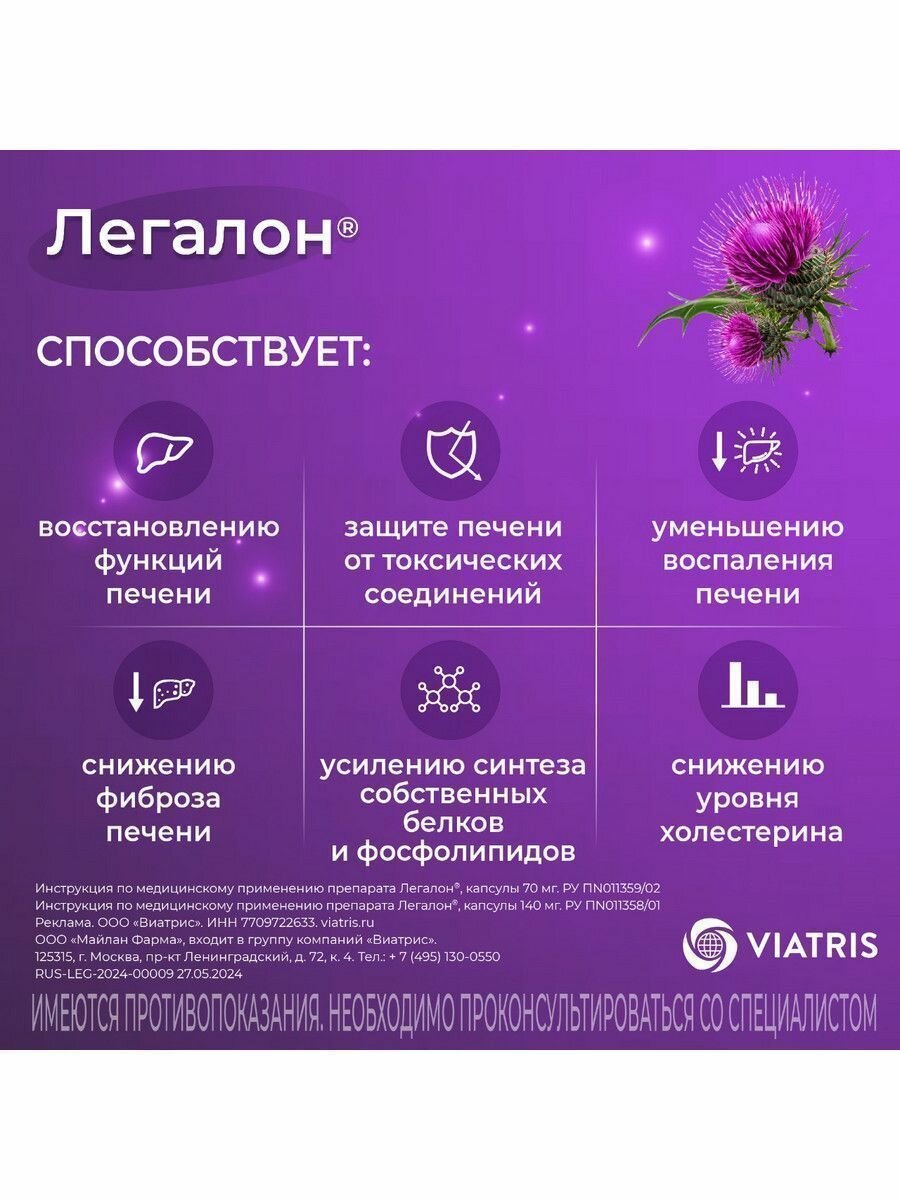 Легалон®

СПОСОБСТВУЕТ:

восстановлению функций печени

защите печени от токсических соединений

уменьшению воспаления печени

снижению фиброза печени

усилению синтеза собственных белков и фосфолипидов

снижению уровня холестерина

Инструкция по медицинскому применению препарата Легалон®, капсулы 70 мг. РУ ПN011359/02
Инструкция по медицинскому применению препарата Легалон®, капсулы 140 мг. РУ ПN011358/01
Реклама. ООО «Виатрис». ИНН 7709722633. viatris.ru
ООО «Майлан Фарма», входит в группу компаний «Виатрис».
125315, г. Москва, пр-кт Ленинградский, д. 72, к. 4. Тел.: + 7 (495) 130-0550
RUS-LEG-2024-00009 27.05.2024

VIATRIS

ИМЕЮТСЯ ПРОТИВОПОКАЗАНИЯ. НЕОБХОДИМО ПРОКОНСУЛЬТИРОВАТЬСЯ СО СПЕЦИАЛИСТОМ